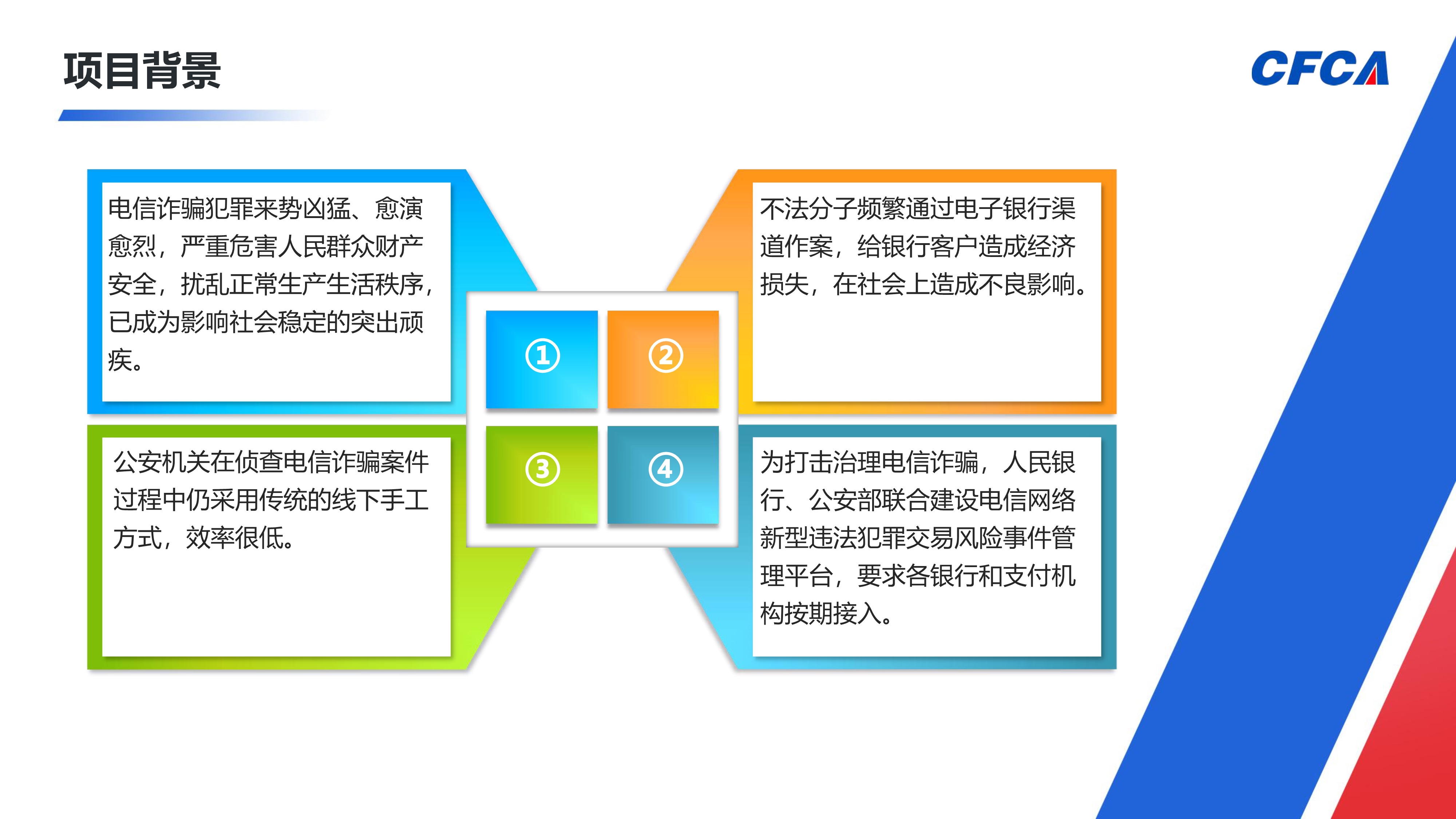 项目背景

CFCA

电信诈骗犯罪来势凶猛、愈演愈烈，严重危害人民群众财产安全，扰乱正常生产生活秩序，已成为影响社会稳定的突出顽疾。

①

②

不法分子频繁通过电子银行渠道作案，给银行客户造成经济损失，在社会上造成不良影响。

公安机关在侦查电信诈骗案件过程中仍采用传统的线下手工方式，效率很低。

③

④

为打击治理电信诈骗，人民银行、公安部联合建设电信网络新型违法犯罪交易风险事件管理平台，要求各银行和支付机构按期接入。